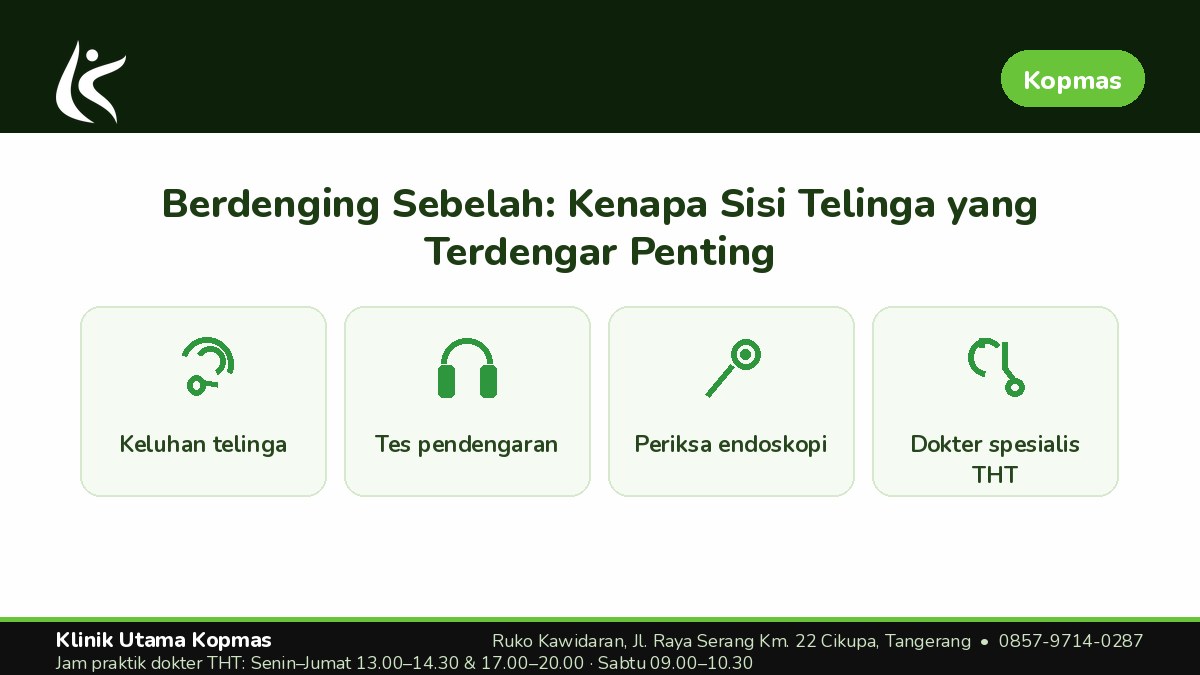 Kopmas

Berdenging Sebelah: Kenapa Sisi Telinga yang Terdengar Penting

Keluhan telinga

Tes pendengaran

Periksa endoskopi

Dokter spesialis THT

Klinik Utama Kopmas

Ruko Kawidaran, Jl. Raya Serang Km. 22 Cikupa, Tangerang • 0857-9714-0287

Jam praktik dokter THT: Senin–Jumat 13.00–14.30 & 17.00–20.00 · Sabtu 09.00–10.30